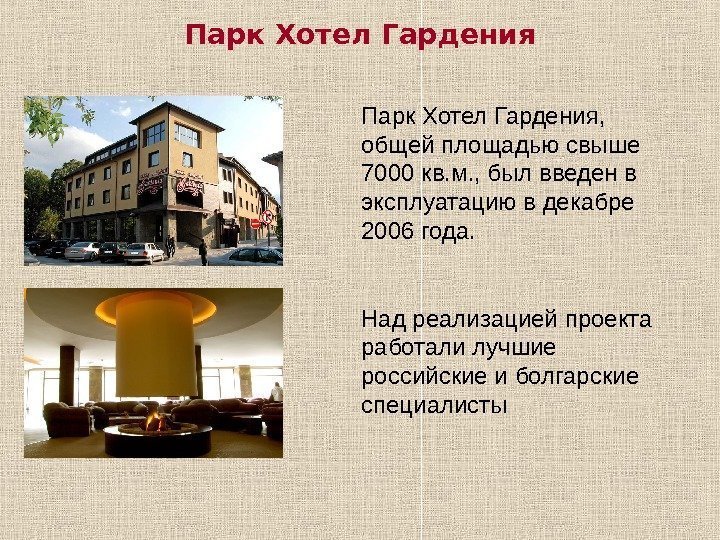 Парк Хотел Гардения

Парк Хотел Гардения, общей площадью свыше 7000 кв.м., был введен в эксплуатацию в декабре 2006 года.

Над реализацией проекта работали лучшие российские и болгарские специалисты